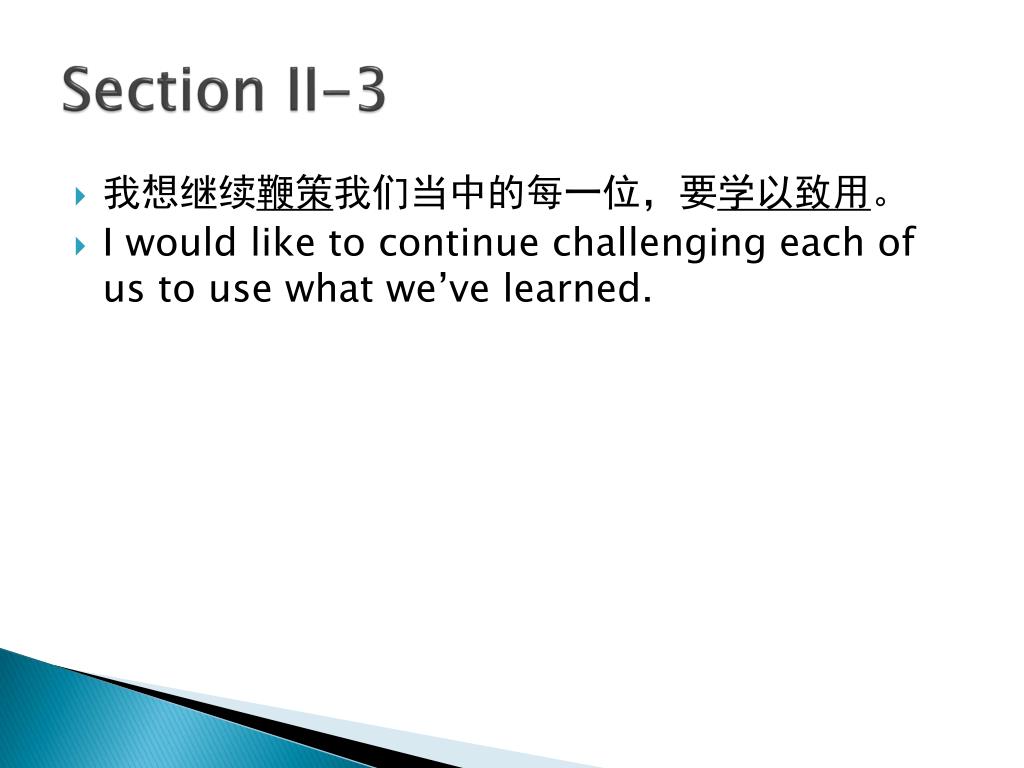 Section II-3

我想继续鞭策我们当中的每一位，要学以致用。

I would like to continue challenging each of us to use what we’ve learned.